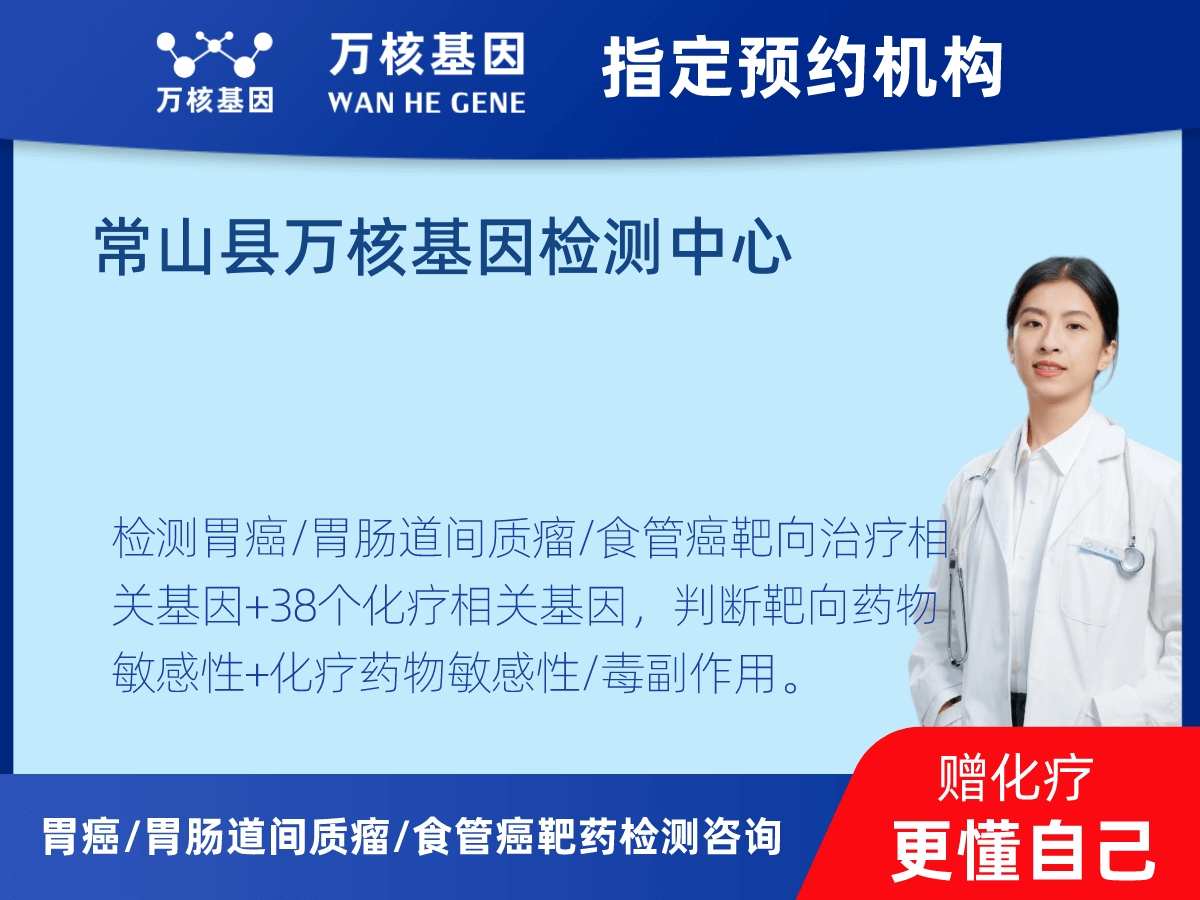 万核基因

万核基因
WAN HE GENE

指定预约机构

常山县万核基因检测中心

检测胃癌/胃肠道间质瘤/食管癌靶向治疗相关基因+38个化疗相关基因，判断靶向药物敏感性+化疗药物敏感性/毒副作用。

胃癌/胃肠道间质瘤/食管癌靶药检测咨询

赠化疗
更懂自己